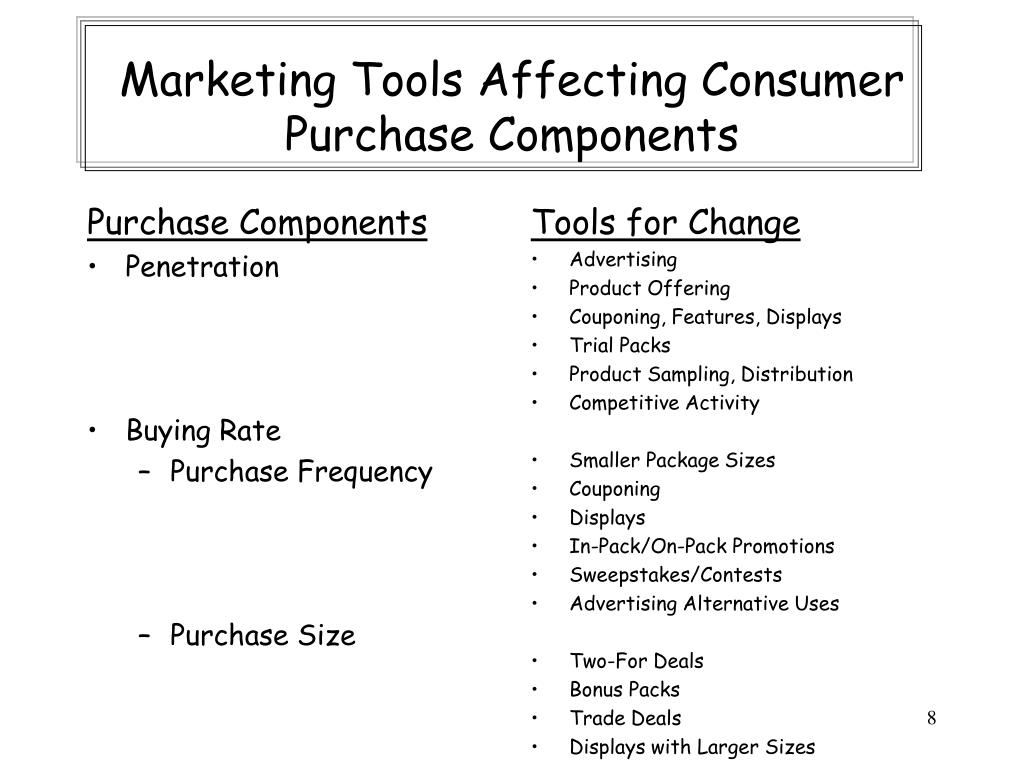 Marketing Tools Affecting Consumer Purchase Components

Purchase Components
• Penetration

• Buying Rate
– Purchase Frequency

– Purchase Size

Tools for Change
• Advertising
• Product Offering
• Couponing, Features, Displays
• Trial Packs
• Product Sampling, Distribution
• Competitive Activity

• Smaller Package Sizes
• Couponing
• Displays
• In-Pack/On-Pack Promotions
• Sweepstakes/Contests
• Advertising Alternative Uses

• Two-For Deals
• Bonus Packs
• Trade Deals
• Displays with Larger Sizes

8